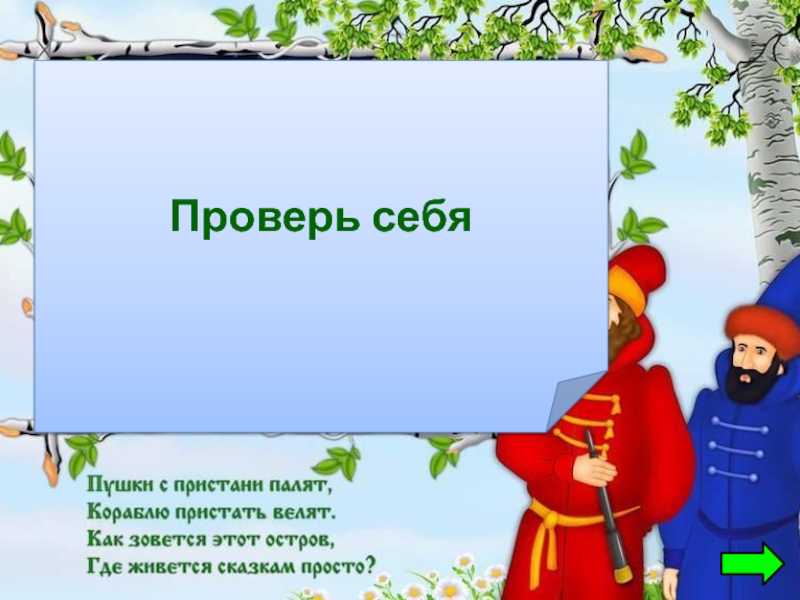 Проверь себя

Пушки с пристани палят,
Кораблю пристать велят.
Как зовется этот остров,
Где живется сказкам просто?